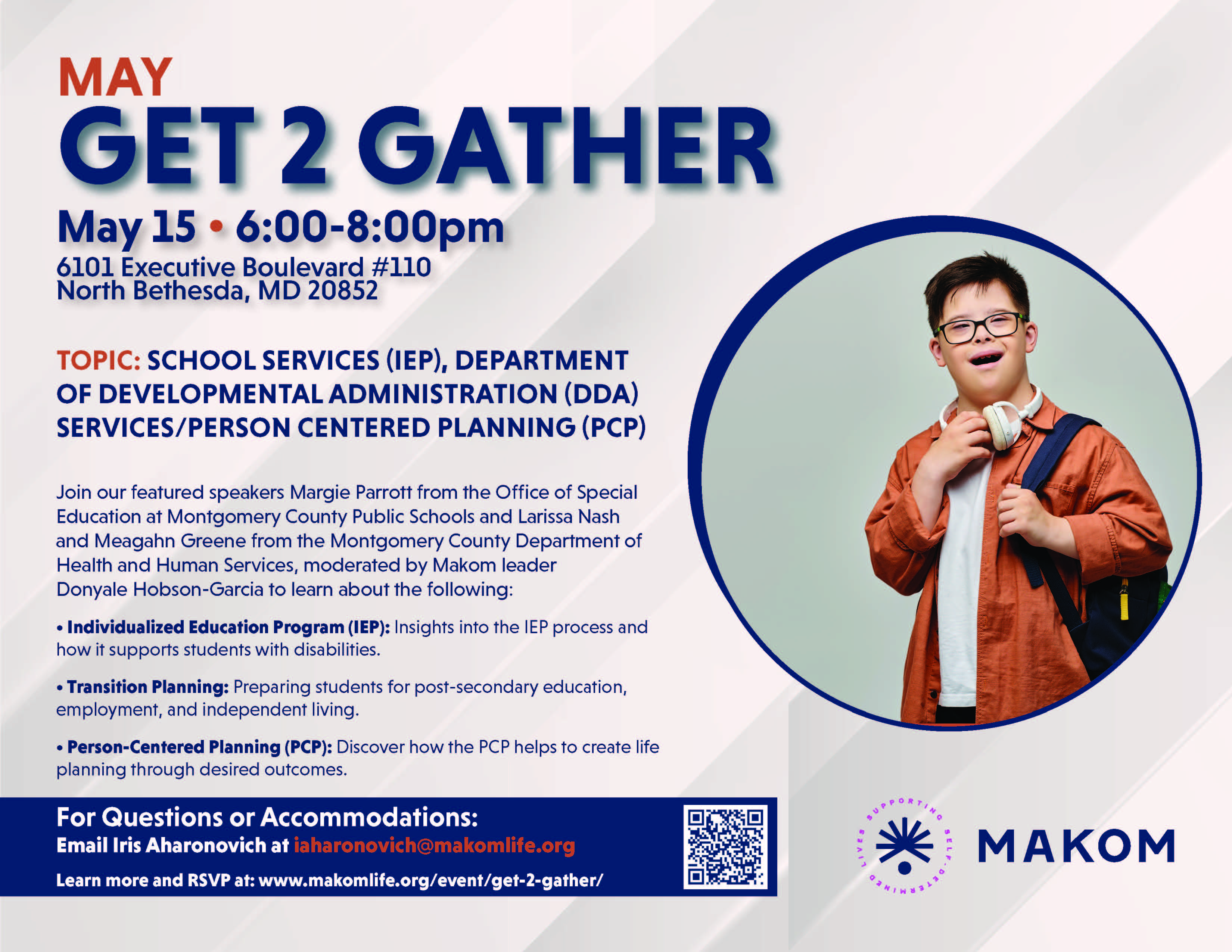 MAY
GET 2 GATHER

May 15 • 6:00-8:00pm
6101 Executive Boulevard #110
North Bethesda, MD 20852

TOPIC: SCHOOL SERVICES (IEP), DEPARTMENT OF DEVELOPMENTAL ADMINISTRATION (DDA) SERVICES/PERSON CENTERED PLANNING (PCP)

Join our featured speakers Margie Parrott from the Office of Special Education at Montgomery County Public Schools and Larissa Nash and Meagahn Greene from the Montgomery County Department of Health and Human Services, moderated by Makom leader Donyale Hobson-Garcia to learn about the following:

• Individualized Education Program (IEP): Insights into the IEP process and how it supports students with disabilities.

• Transition Planning: Preparing students for post-secondary education, employment, and independent living.

• Person-Centered Planning (PCP): Discover how the PCP helps to create life planning through desired outcomes.

For Questions or Accommodations:
Email Iris Aharonovich at iaharonovich@makomlife.org
Learn more and RSVP at: www.makomlife.org/event/get-2-gather/

SUPPORTING SELF-DETERMINED LIVES
MAKOM